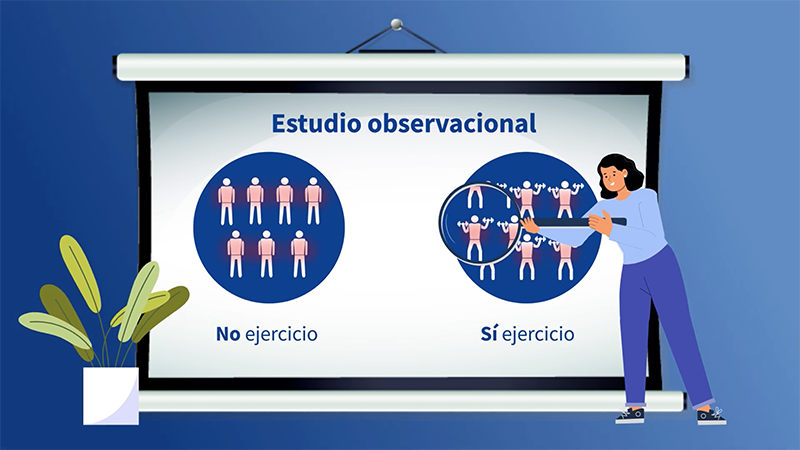 Estudio observacional

No ejercicio

Sí ejercicio